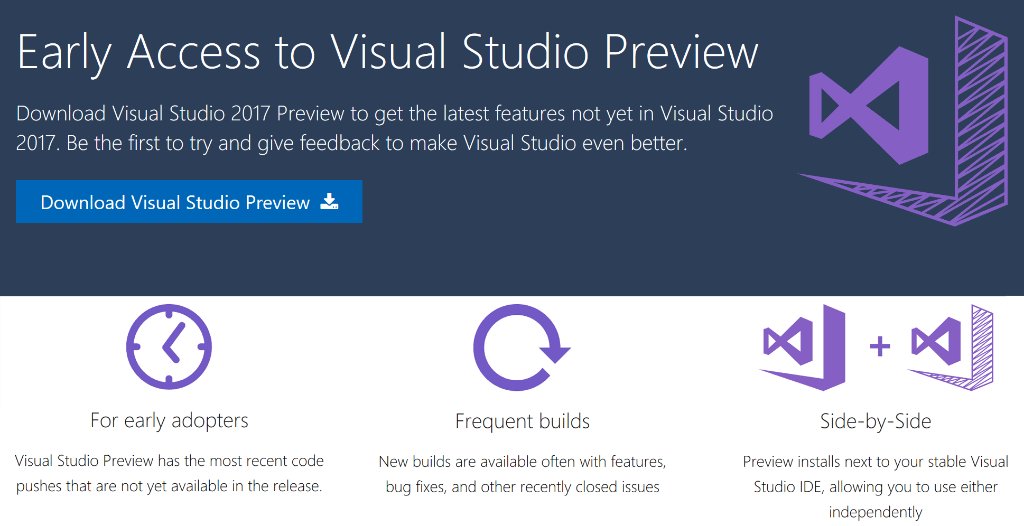 Early Access to Visual Studio Preview

Download Visual Studio 2017 Preview to get the latest features not yet in Visual Studio 2017. Be the first to try and give feedback to make Visual Studio even better.

Download Visual Studio Preview

For early adopters

Visual Studio Preview has the most recent code pushes that are not yet available in the release.

Frequent builds

New builds are available often with features, bug fixes, and other recently closed issues

+

Side-by-Side

Preview installs next to your stable Visual Studio IDE, allowing you to use either independently